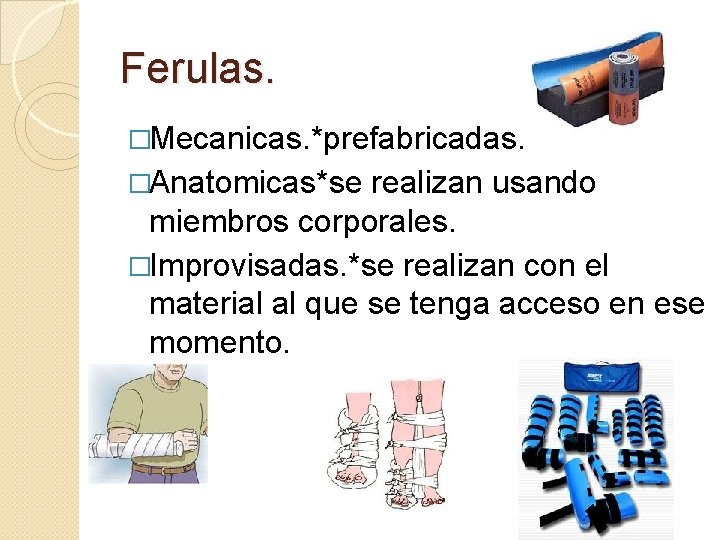 Ferulas.

□Mecanicas.*prefabricadas.

□Anatomicas*se realizan usando miembros corporales.

□Improvisadas.*se realizan con el material al que se tenga acceso en ese momento.